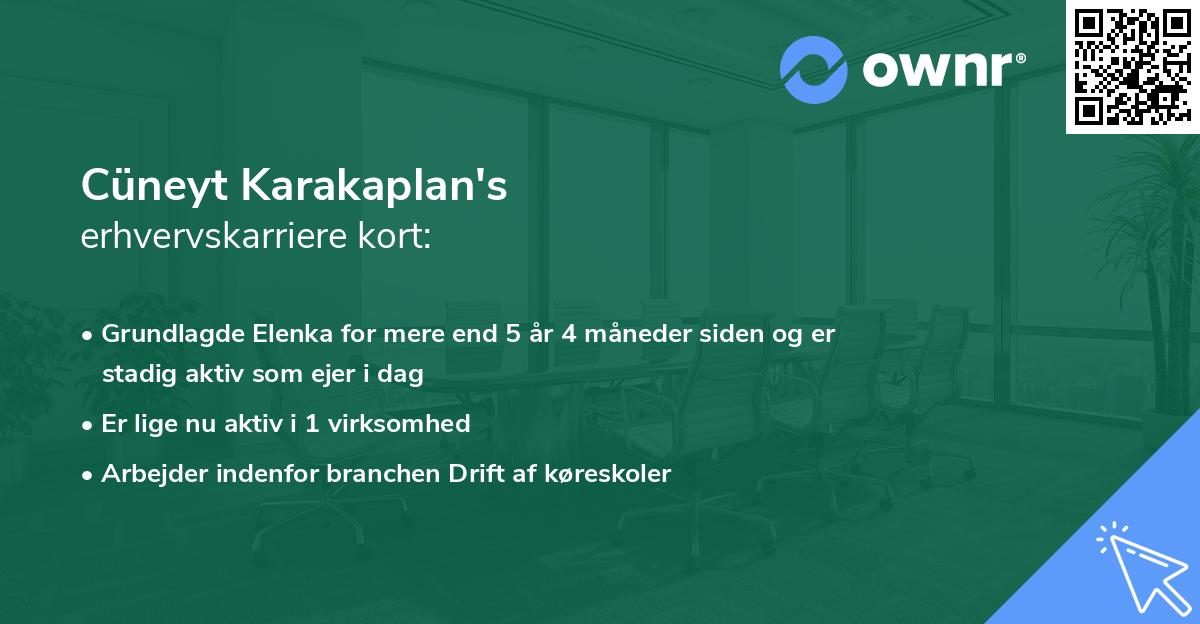 ownr®

Cüneyt Karakaplan's
erhvervskarriere kort:

• Grundlagde Elenka for mere end 5 år 4 måneder siden og er stadig aktiv som ejer i dag

• Er lige nu aktiv i 1 virksomhed

• Arbejder indenfor branchen Drift af køreskoler